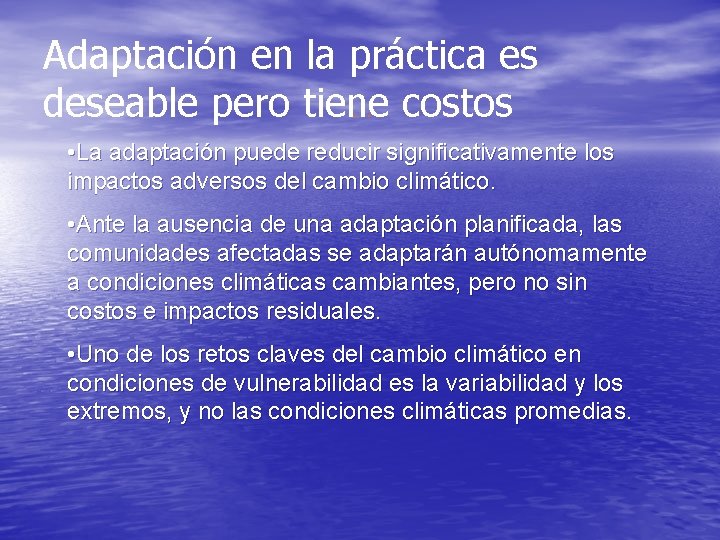 Adaptación en la práctica es deseable pero tiene costos

•La adaptación puede reducir significativamente los impactos adversos del cambio climático.

•Ante la ausencia de una adaptación planificada, las comunidades afectadas se adaptarán autónomamente a condiciones climáticas cambiantes, pero no sin costos e impactos residuales.

•Uno de los retos claves del cambio climático en condiciones de vulnerabilidad es la variabilidad y los extremos, y no las condiciones climáticas promedias.